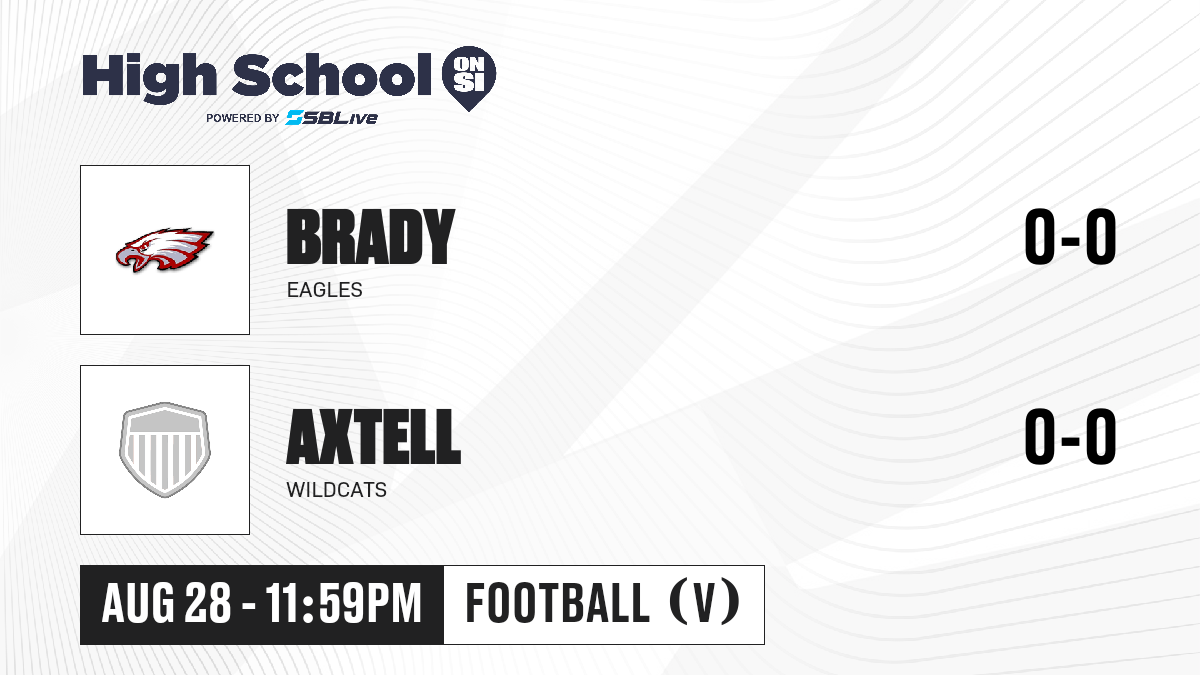 High School ON SI
POWERED BY SBLive

BRADY
EAGLES
0-0

AXTELL
WILDCATS
0-0

AUG 28 - 11:59PM
FOOTBALL (V)